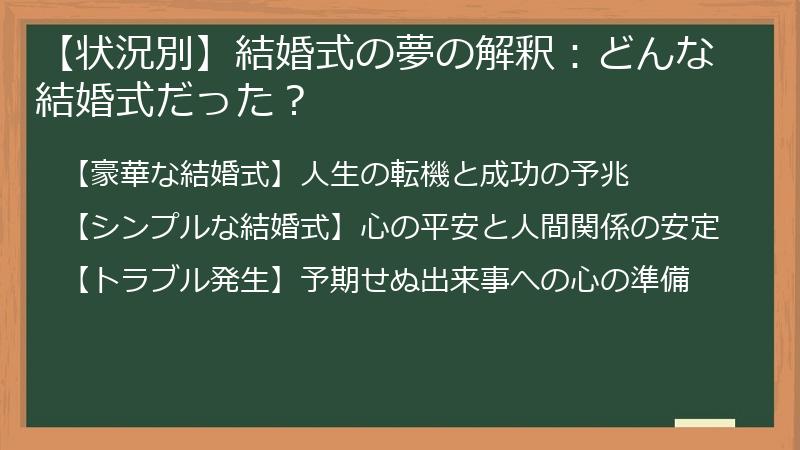 【状況別】結婚式の夢の解釈：どんな結婚式だった？

【豪華な結婚式】人生の転機と成功の予兆

【シンプルな結婚式】心の平安と人間関係の安定

【トラブル発生】予期せぬ出来事への心の準備